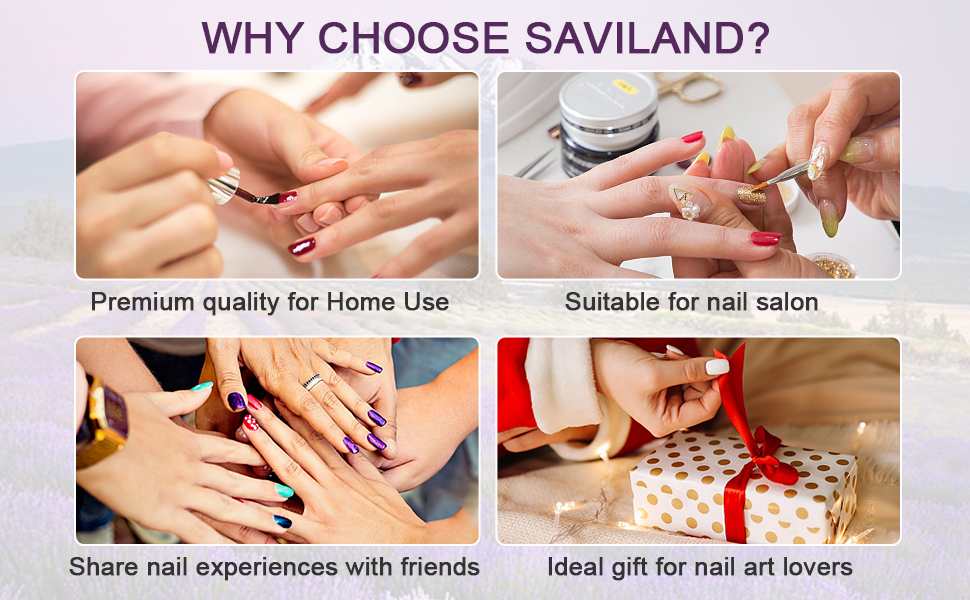 WHY CHOOSE SAVILAND?

Premium quality for Home Use

Suitable for nail salon

Share nail experiences with friends

Ideal gift for nail art lovers